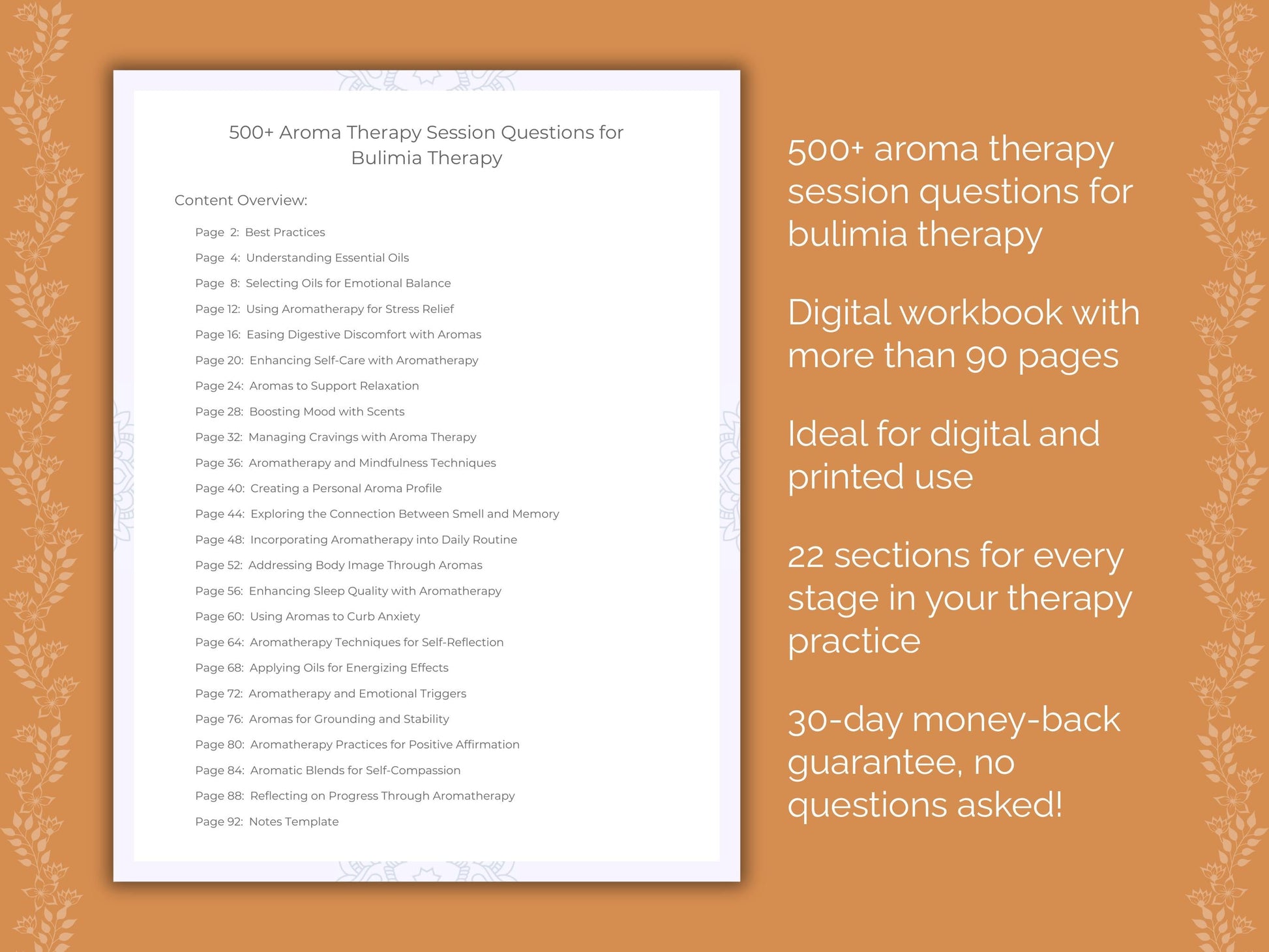 500+ Aroma Therapy Session Questions for Bulimia Therapy

Content Overview:

Page 2: Best Practices
Page 4: Understanding Essential Oils
Page 8: Selecting Oils for Emotional Balance
Page 12: Using Aromatherapy for Stress Relief
Page 16: Easing Digestive Discomfort with Aromas
Page 20: Enhancing Self-Care with Aromatherapy
Page 24: Aromas to Support Relaxation
Page 28: Boosting Mood with Scents
Page 32: Managing Cravings with Aroma Therapy
Page 36: Aromatherapy and Mindfulness Techniques
Page 40: Creating a Personal Aroma Profile
Page 44: Exploring the Connection Between Smell and Memory
Page 48: Incorporating Aromatherapy into Daily Routine
Page 52: Addressing Body Image Through Aromas
Page 56: Enhancing Sleep Quality with Aromatherapy
Page 60: Using Aromas to Curb Anxiety
Page 64: Aromatherapy Techniques for Self-Reflection
Page 68: Applying Oils for Energizing Effects
Page 72: Aromatherapy and Emotional Triggers
Page 76: Aromas for Grounding and Stability
Page 80: Aromatherapy Practices for Positive Affirmation
Page 84: Aromatic Blends for Self-Compassion
Page 88: Reflecting on Progress Through Aromatherapy
Page 92: Notes Template

500+ aroma therapy session questions for bulimia therapy

Digital workbook with more than 90 pages

Ideal for digital and printed use

22 sections for every stage in your therapy practice

30-day money-back guarantee, no questions asked!